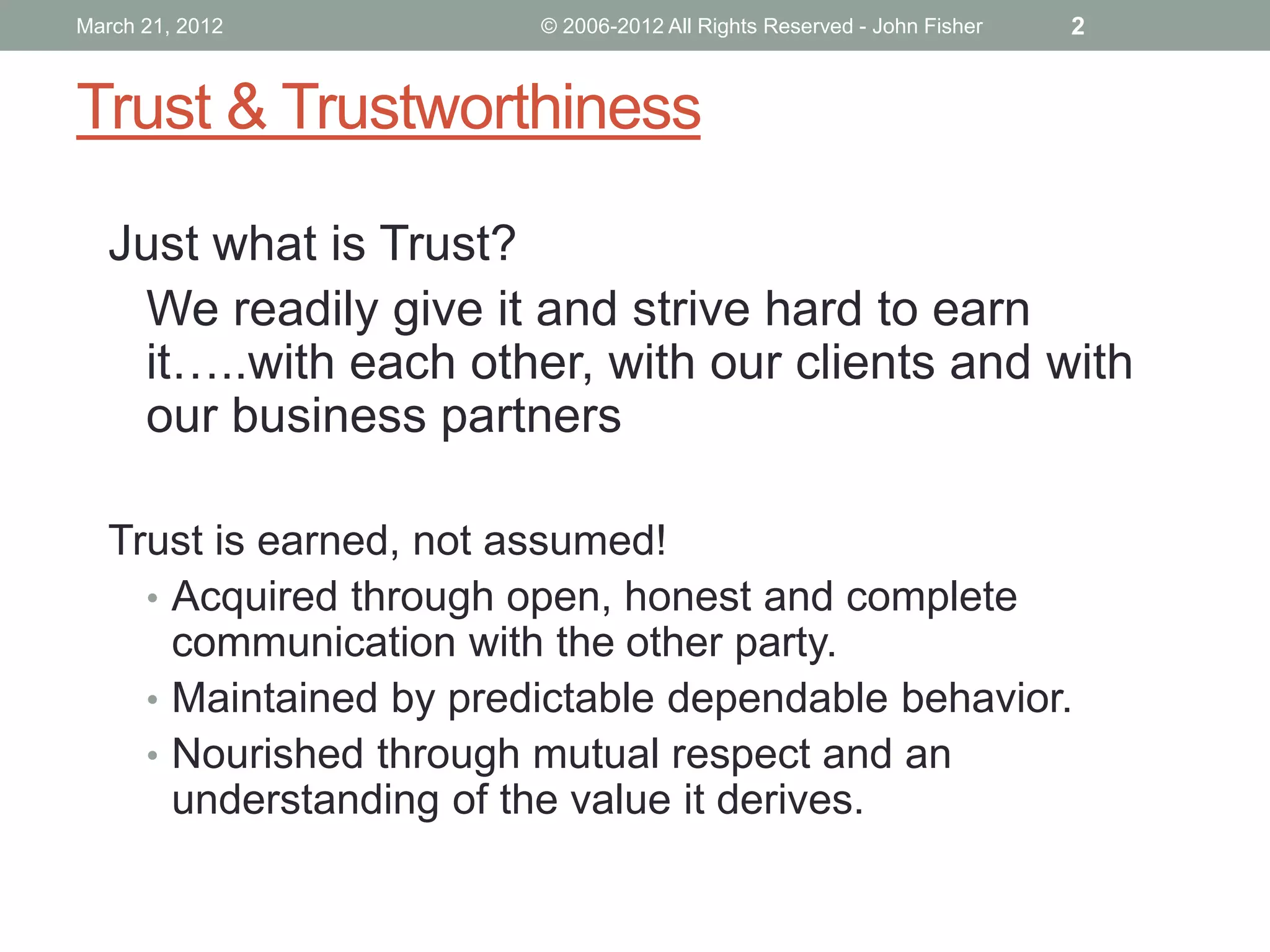 March 21, 2012 © 2006-2012 All Rights Reserved - John Fisher 2

Trust & Trustworthiness

Just what is Trust?

We readily give it and strive hard to earn it…..with each other, with our clients and with our business partners

Trust is earned, not assumed!

• Acquired through open, honest and complete communication with the other party.
• Maintained by predictable dependable behavior.
• Nourished through mutual respect and an understanding of the value it derives.